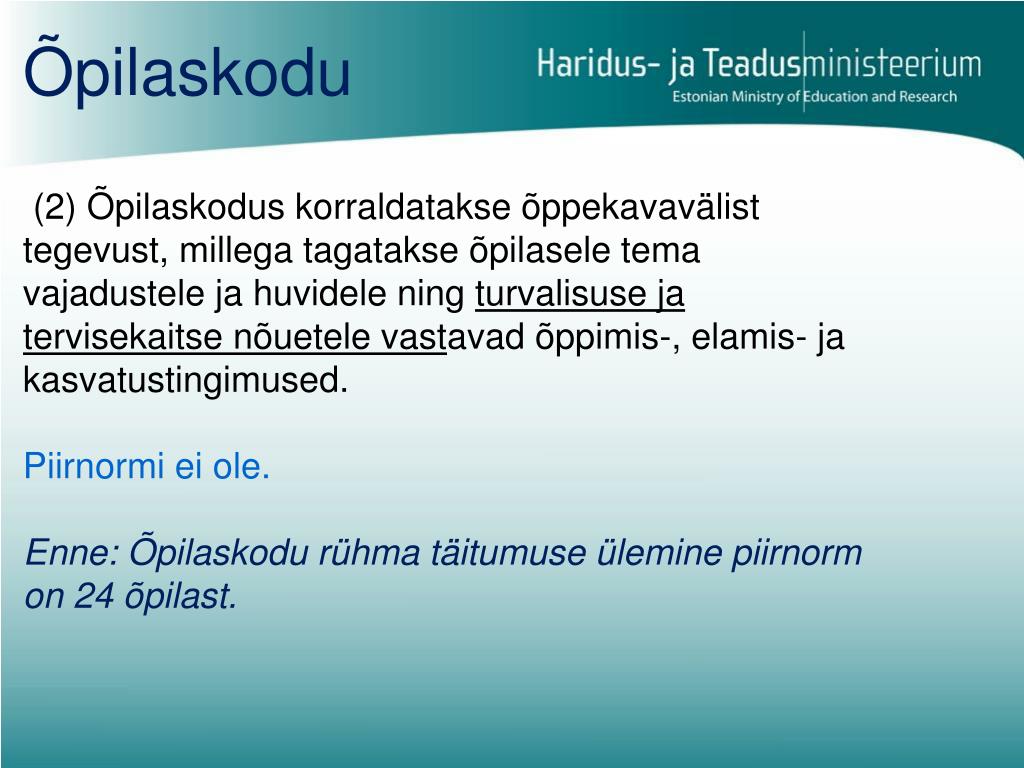 Õpilaskodu

Haridus- ja Teadusministeerium
Estonian Ministry of Education and Research

(2) Õpilaskodus korraldatakse õppekavavälist tegevust, millega tagatakse õpilasele tema vajadustele ja huvidele ning turvalisuse ja tervisekaitse nõuetele vastavad õppimis-, elamis- ja kasvatustingimused.

Piirnormi ei ole.

Enne: Õpilaskodu rühma täitumuse ülemine piirnorm on 24 õpilast.